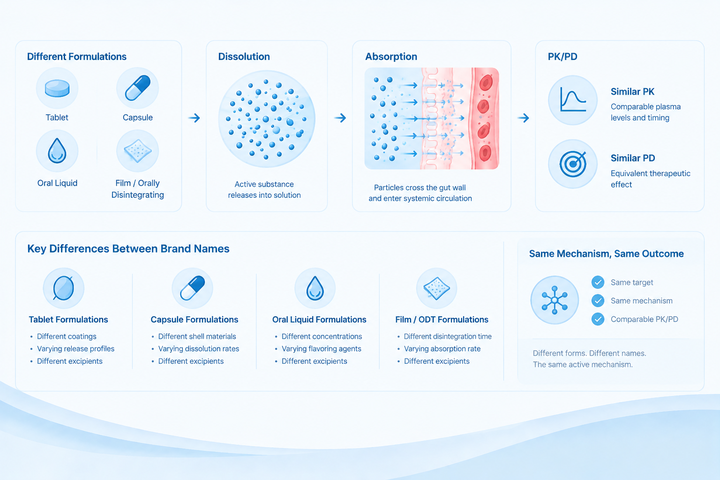 Different Formulations

Tablet

Capsule

Oral Liquid

Film / Orally Disintegrating

Dissolution

Active substance releases into solution

Absorption

Particles cross the gut wall and enter systemic circulation

PK/PD

Similar PK
Comparable plasma levels and timing

Similar PD
Equivalent therapeutic effect

Key Differences Between Brand Names

Tablet Formulations
• Different coatings
• Varying release profiles
• Different excipients

Capsule Formulations
• Different shell materials
• Varying dissolution rates
• Different excipients

Oral Liquid Formulations
• Different concentrations
• Varying flavoring agents
• Different excipients

Film / ODT Formulations
• Different disintegration time
• Varying absorption rate
• Different excipients

Same Mechanism, Same Outcome

Same target
Same mechanism
Comparable PK/PD

Different forms. Different names.
The same active mechanism.